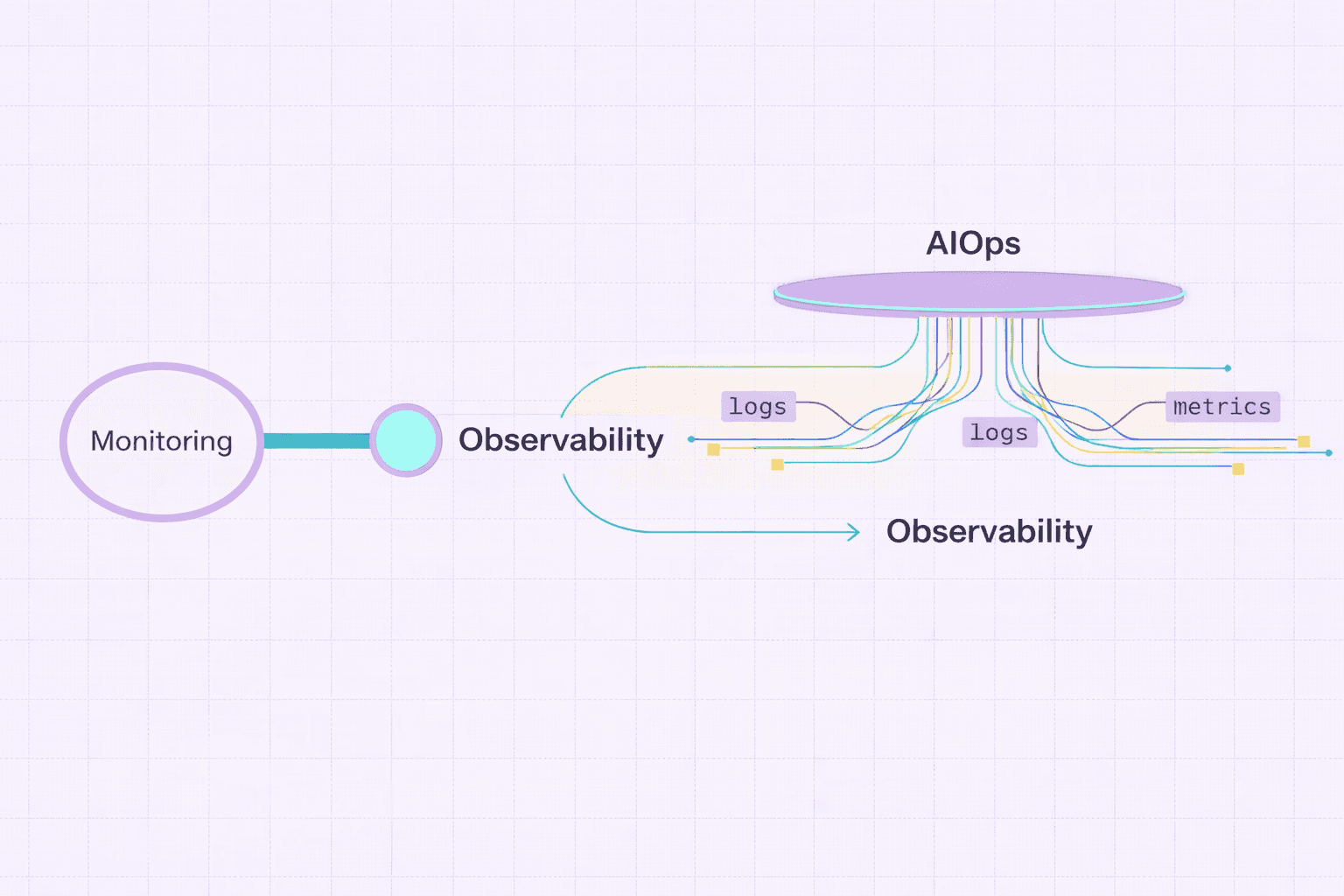 AIOps

Monitoring

Observability

logs

logs

metrics

Observability